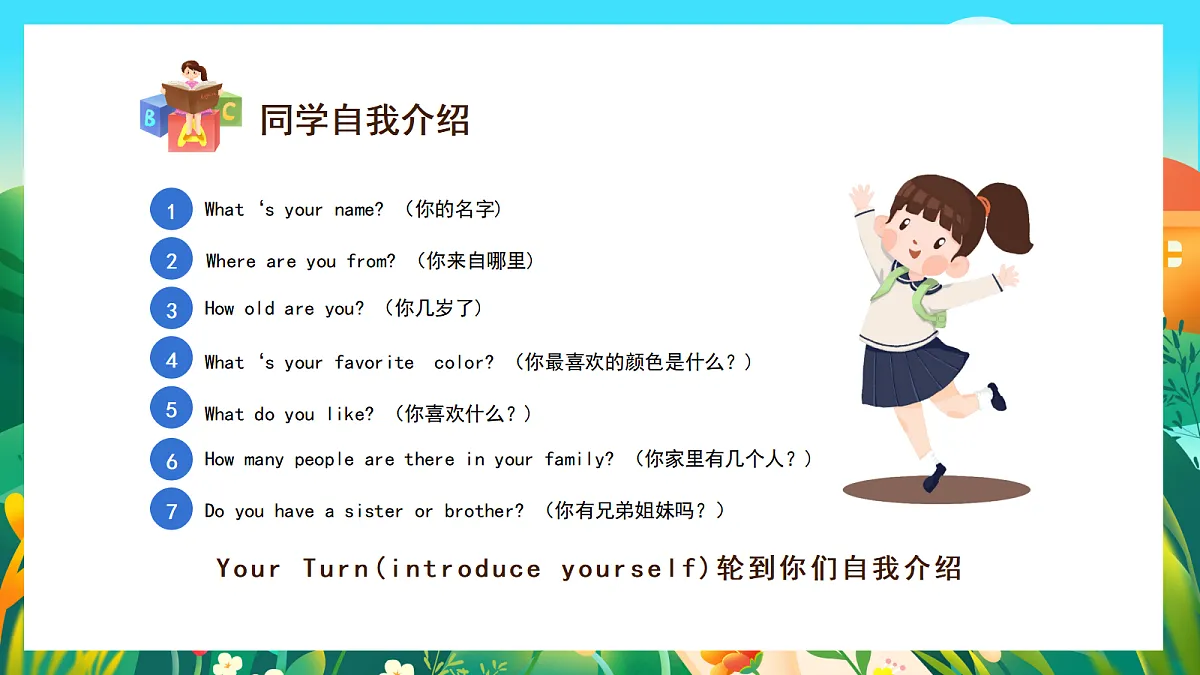 B A C

同学自我介绍

1 What ‘s your name? （你的名字）

2 Where are you from? （你来自哪里）

3 How old are you? （你几岁了）

4 What ‘s your favorite color? （你最喜欢的颜色是什么？）

5 What do you like? （你喜欢什么？）

6 How many people are there in your family? （你家里有几个人？）

7 Do you have a sister or brother? （你有兄弟姐妹吗？）

Your Turn(introduce yourself)轮到你们自我介绍